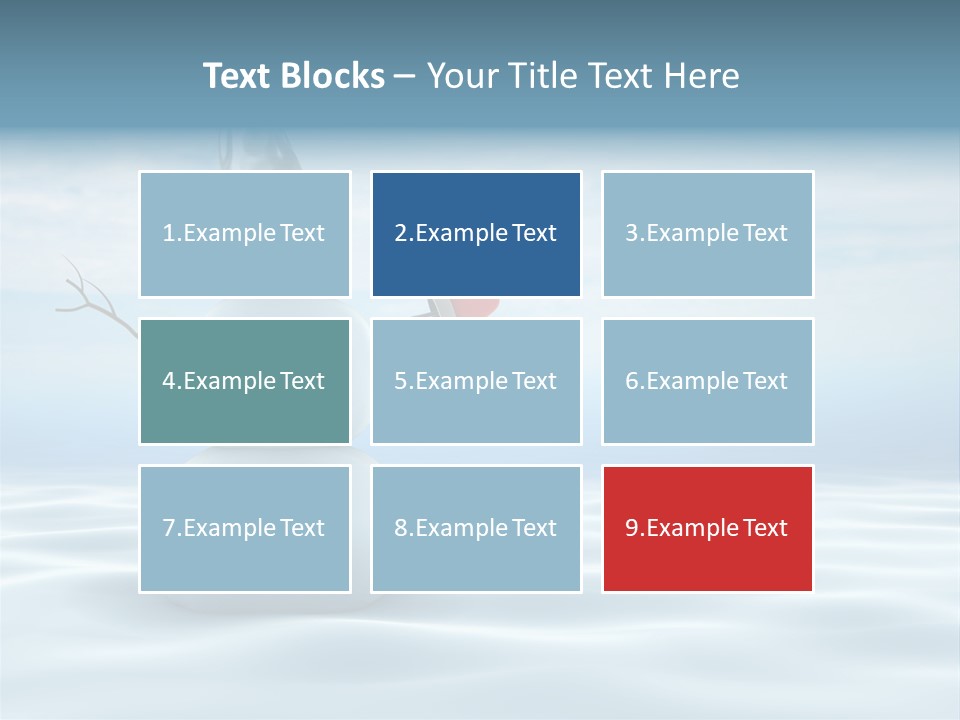 Text Blocks – Your Title Text Here

1.Example Text

2.Example Text

3.Example Text

4.Example Text

5.Example Text

6.Example Text

7.Example Text

8.Example Text

9.Example Text